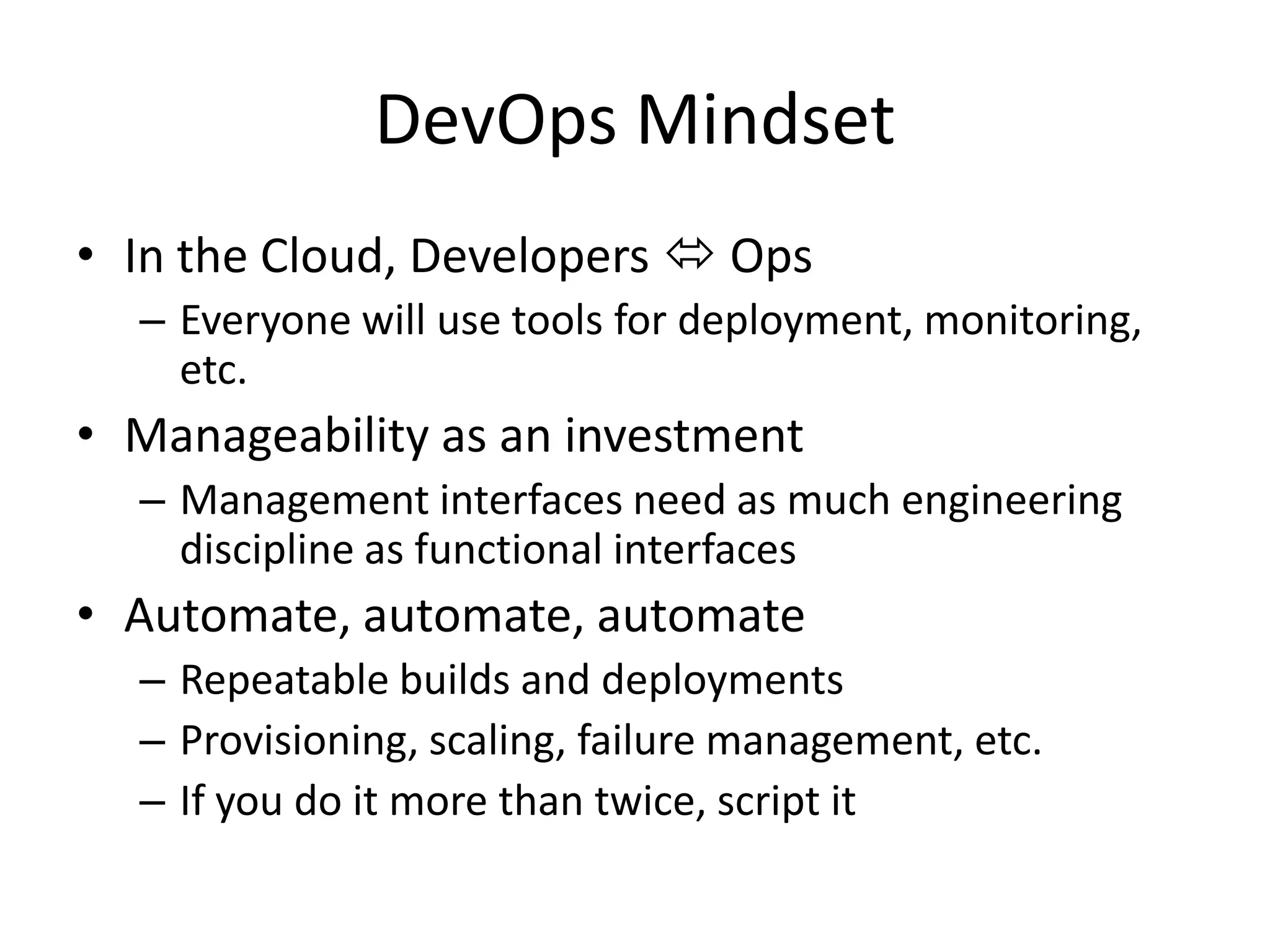 DevOps Mindset

• In the Cloud, Developers ⇔ Ops
– Everyone will use tools for deployment, monitoring, etc.

• Manageability as an investment
– Management interfaces need as much engineering discipline as functional interfaces

• Automate, automate, automate
– Repeatable builds and deployments
– Provisioning, scaling, failure management, etc.
– If you do it more than twice, script it